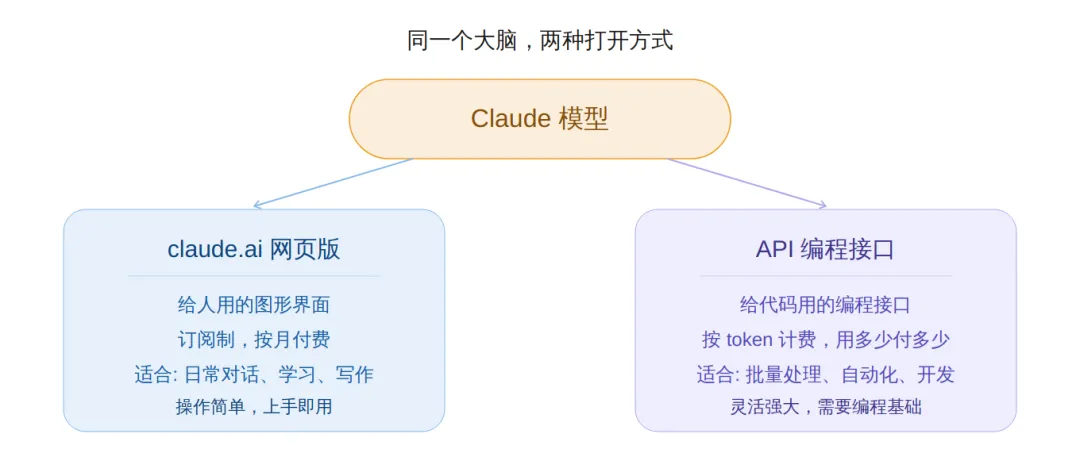 同一个大脑，两种打开方式

Claude 模型

claude.ai 网页版

给人用的图形界面

订阅制，按月付费

适合: 日常对话、学习、写作

操作简单，上手即用

API 编程接口

给代码用的编程接口

按 token 计费，用多少付多少

适合: 批量处理、自动化、开发

灵活强大，需要编程基础